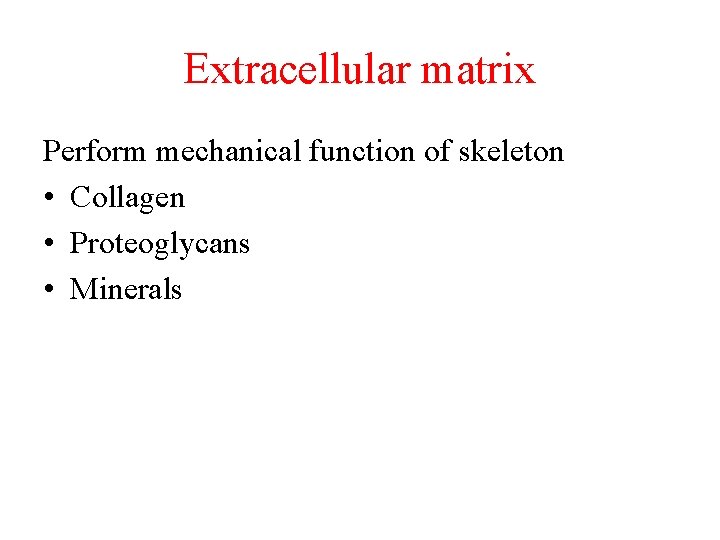 Extracellular matrix

Perform mechanical function of skeleton
• Collagen
• Proteoglycans
• Minerals